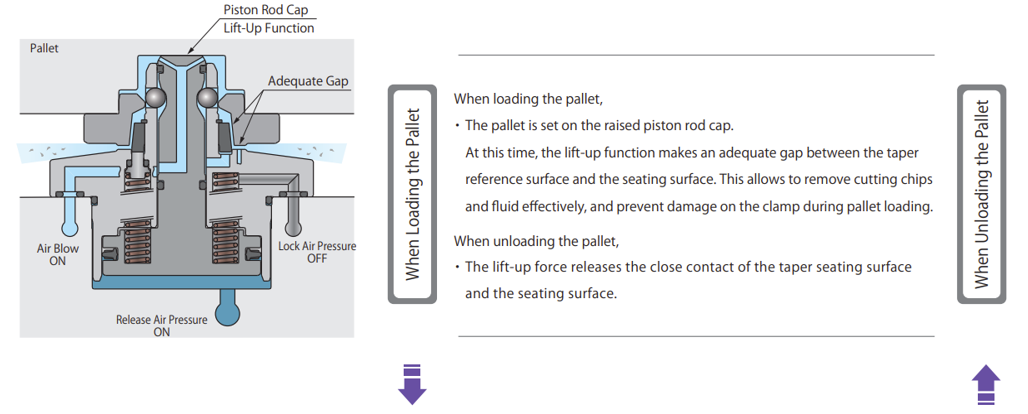 Piston Rod Cap
Lift-Up Function

Pallet

Adequate Gap

Air Blow
ON

Lock Air Pressure
OFF

Release Air Pressure
ON

When Loading the Pallet

When loading the pallet,

・The pallet is set on the raised piston rod cap. At this time, the lift-up function makes an adequate gap between the taper reference surface and the seating surface. This allows to remove cutting chips and fluid effectively, and prevent damage on the clamp during pallet loading.

When unloading the pallet,

・The lift-up force releases the close contact of the taper seating surface and the seating surface.

When Unloading the Pallet